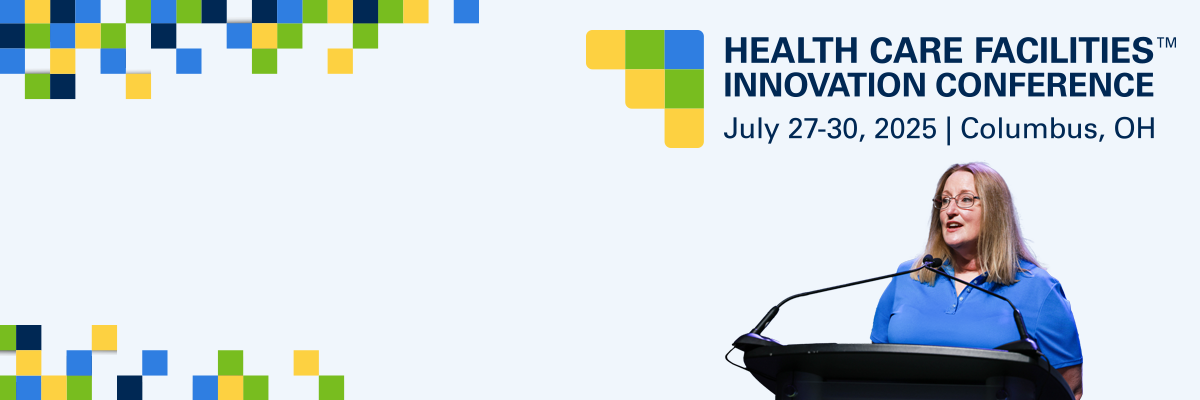 HEALTH CARE FACILITIES™
INNOVATION CONFERENCE
July 27-30, 2025 | Columbus, OH